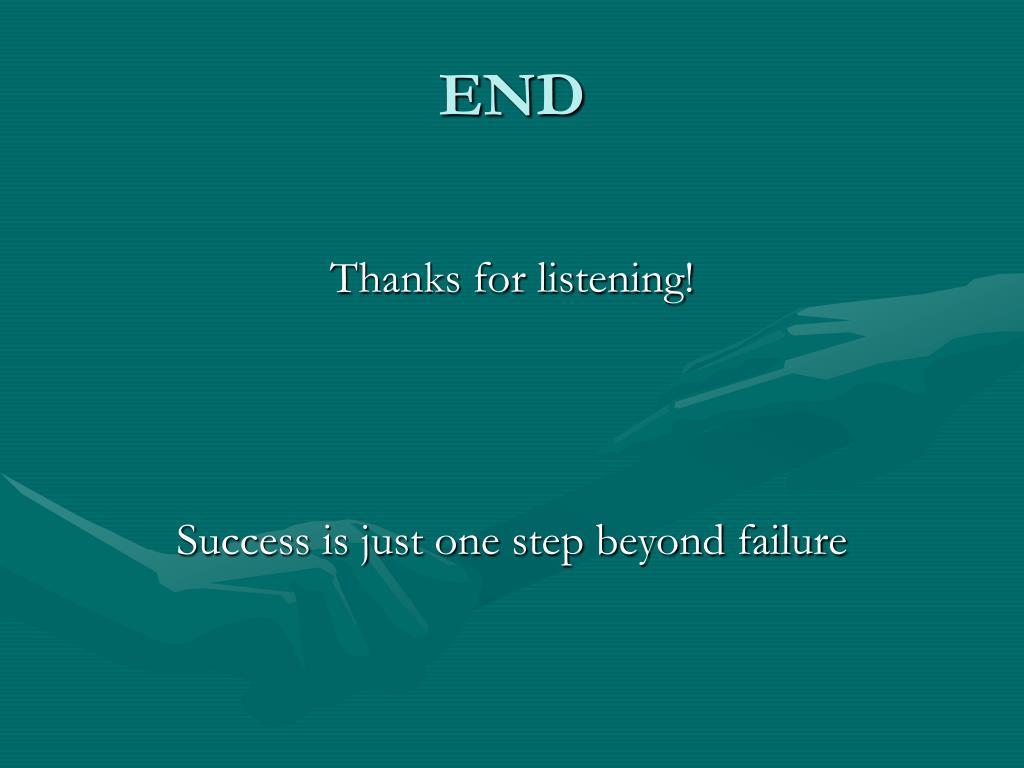 END

Thanks for listening!

Success is just one step beyond failure